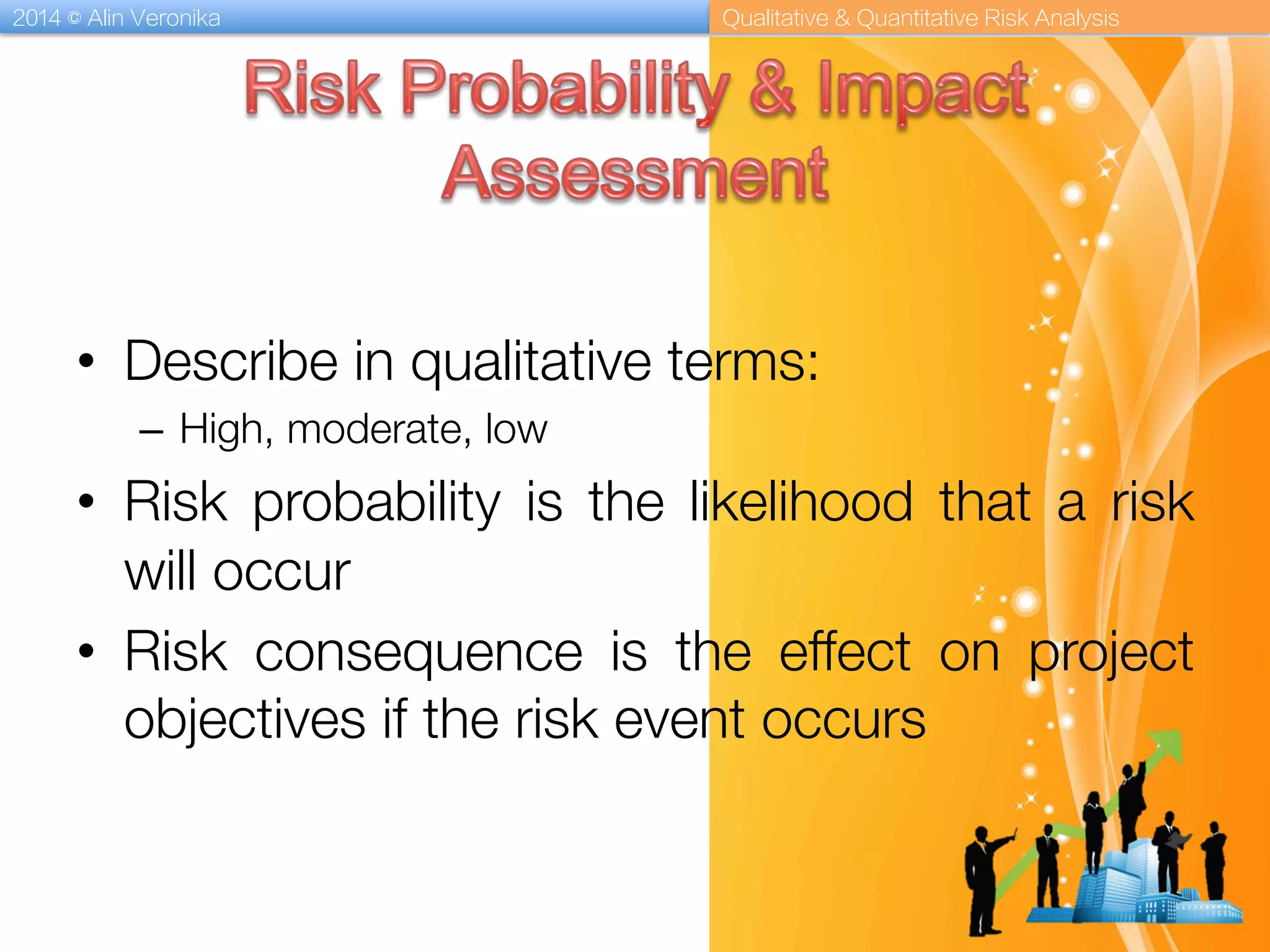 2014 © Alin Veronika

Qualitative & Quantitative Risk Analysis

Risk Probability & Impact Assessment

• Describe in qualitative terms:
– High, moderate, low

• Risk probability is the likelihood that a risk will occur

• Risk consequence is the effect on project objectives if the risk event occurs